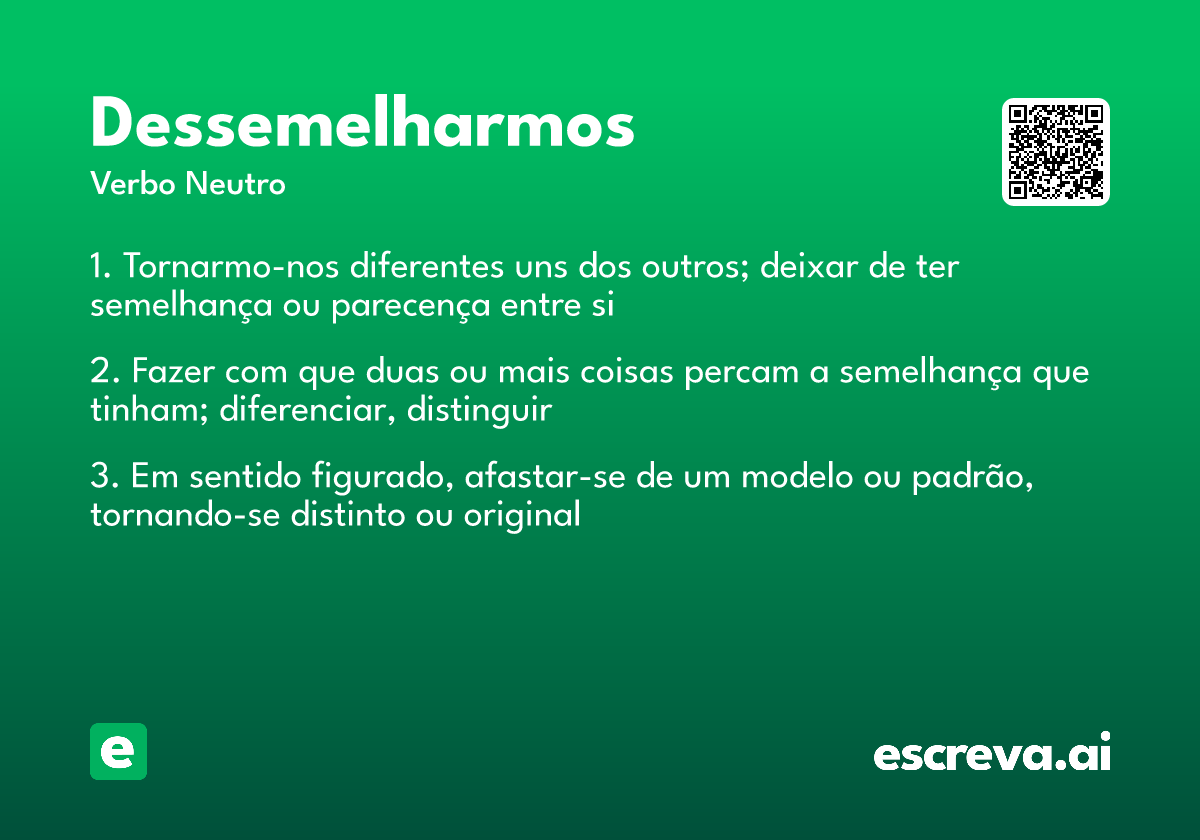 Dessemelharmos
Verbo Neutro

1. Tornarmo-nos diferentes uns dos outros; deixar de ter semelhança ou parecença entre si

2. Fazer com que duas ou mais coisas percam a semelhança que tinham; diferenciar, distinguir

3. Em sentido figurado, afastar-se de um modelo ou padrão, tornando-se distinto ou original

e

escreva.ai